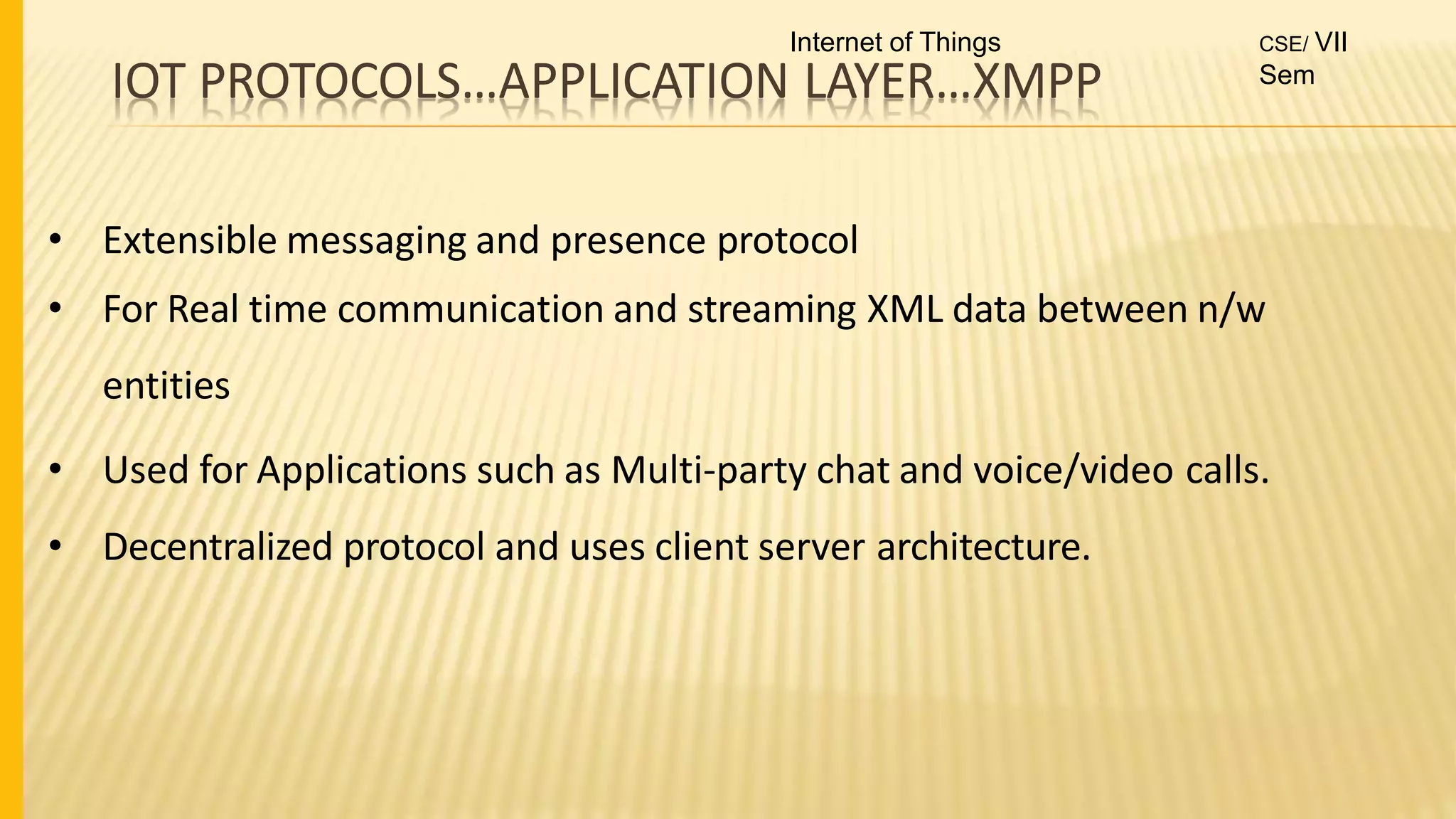 Internet of Things

CSE/ VII Sem

IOT PROTOCOLS…APPLICATION LAYER…XMPP

• Extensible messaging and presence protocol
• For Real time communication and streaming XML data between n/w entities
• Used for Applications such as Multi-party chat and voice/video calls.
• Decentralized protocol and uses client server architecture.